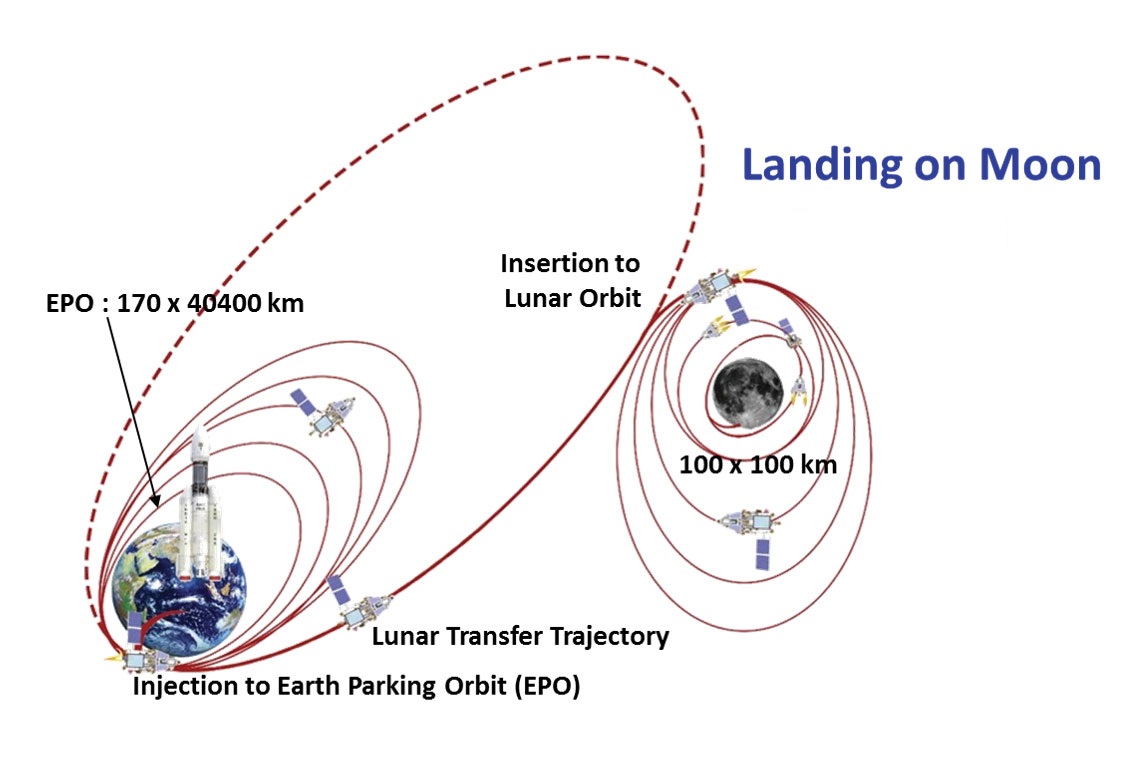 Landing on Moon

Insertion to Lunar Orbit

EPO : 170 x 40400 km

100 x 100 km

Lunar Transfer Trajectory

Injection to Earth Parking Orbit (EPO)